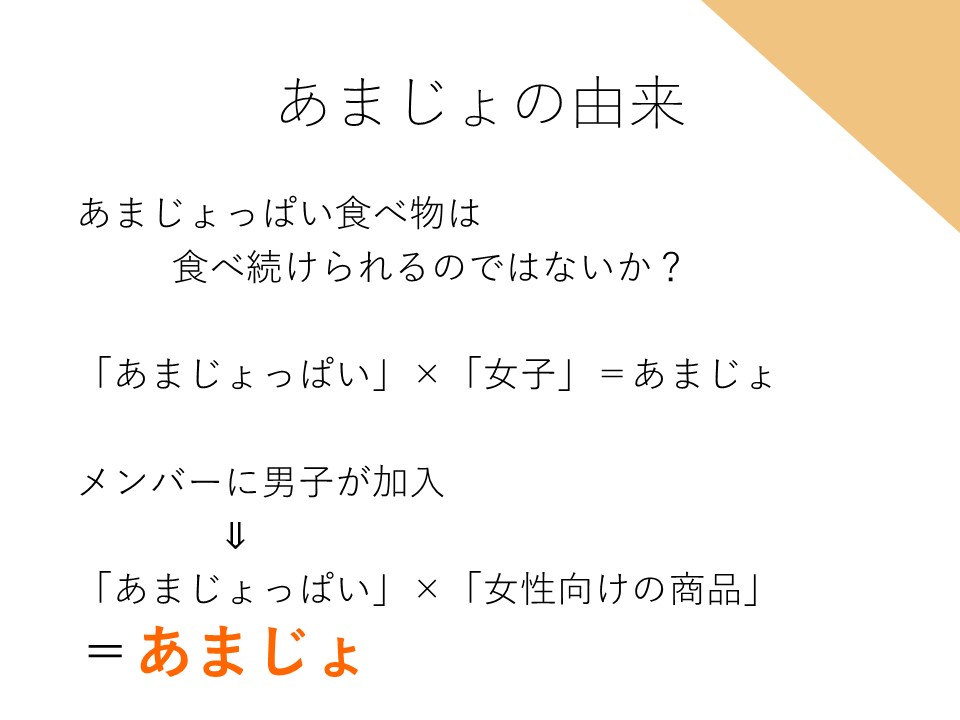 あまじょの由来

あまじょっぱい食べ物は
食べ続けられるのではないか？

「あまじょっぱい」×「女子」＝あまじょ

メンバーに男子が加入
⇓
「あまじょっぱい」×「女性向けの商品」
＝あまじょ